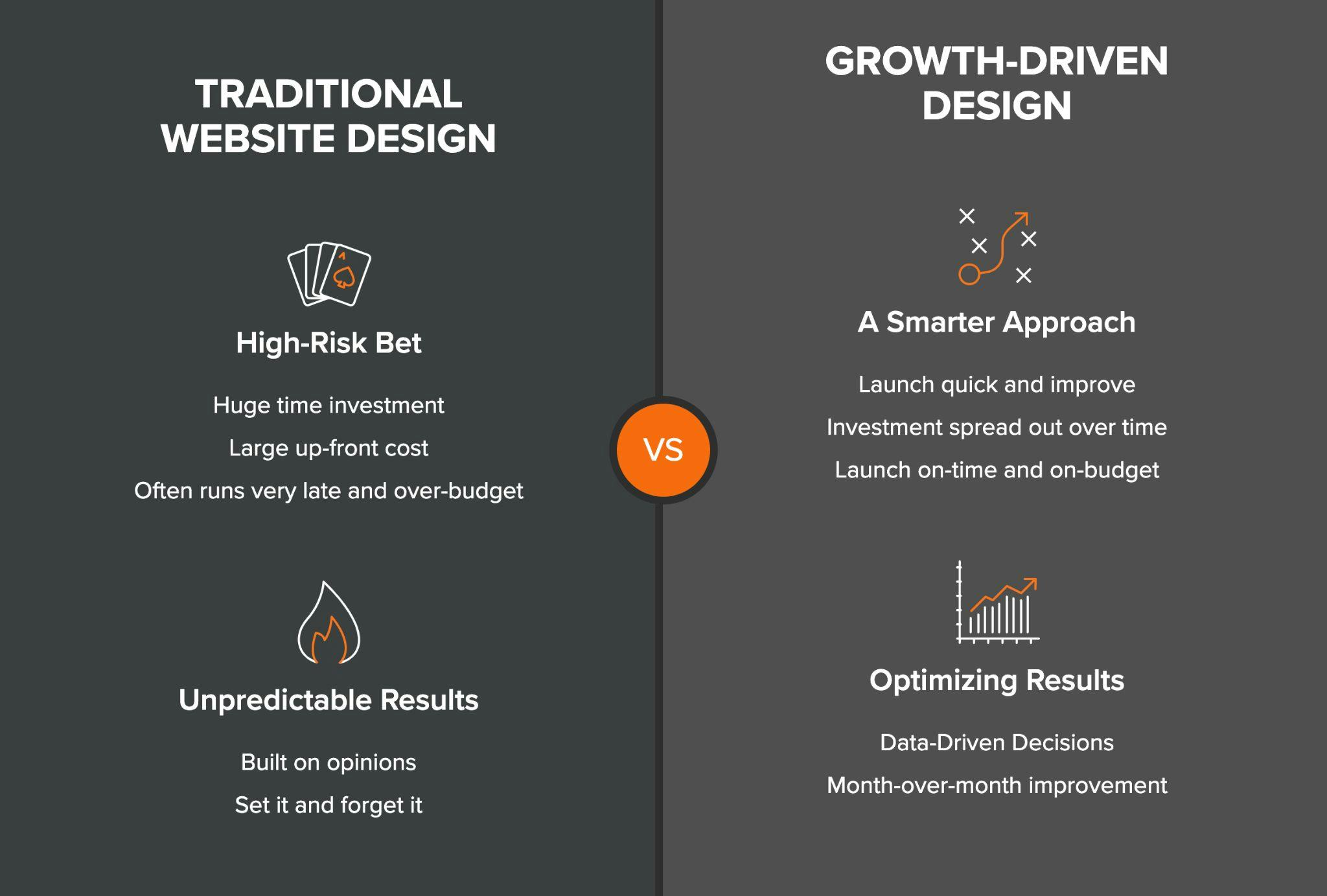 TRADITIONAL WEBSITE DESIGN

High-Risk Bet

Huge time investment

Large up-front cost

Often runs very late and over-budget

Unpredictable Results

Built on opinions

Set it and forget it

VS

GROWTH-DRIVEN DESIGN

A Smarter Approach

Launch quick and improve

Investment spread out over time

Launch on-time and on-budget

Optimizing Results

Data-Driven Decisions

Month-over-month improvement